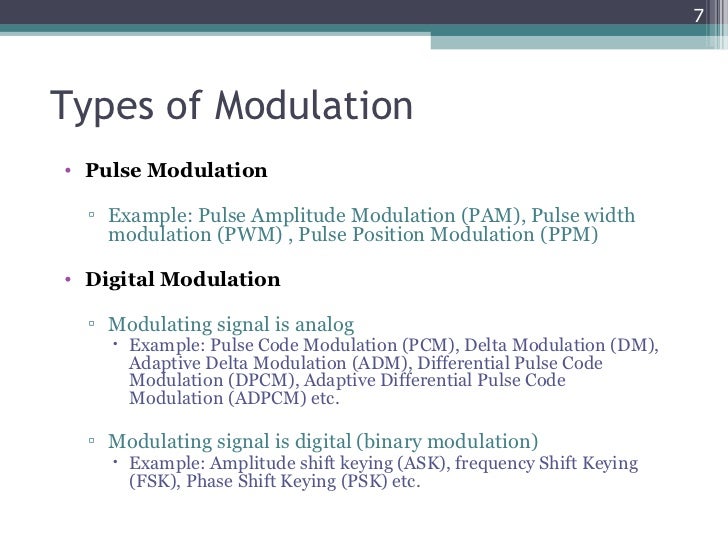 7

Types of Modulation

• Pulse Modulation

▫ Example: Pulse Amplitude Modulation (PAM), Pulse width modulation (PWM) , Pulse Position Modulation (PPM)

• Digital Modulation

▫ Modulating signal is analog
• Example: Pulse Code Modulation (PCM), Delta Modulation (DM), Adaptive Delta Modulation (ADM), Differential Pulse Code Modulation (DPCM), Adaptive Differential Pulse Code Modulation (ADPCM) etc.

▫ Modulating signal is digital (binary modulation)
• Example: Amplitude shift keying (ASK), frequency Shift Keying (FSK), Phase Shift Keying (PSK) etc.